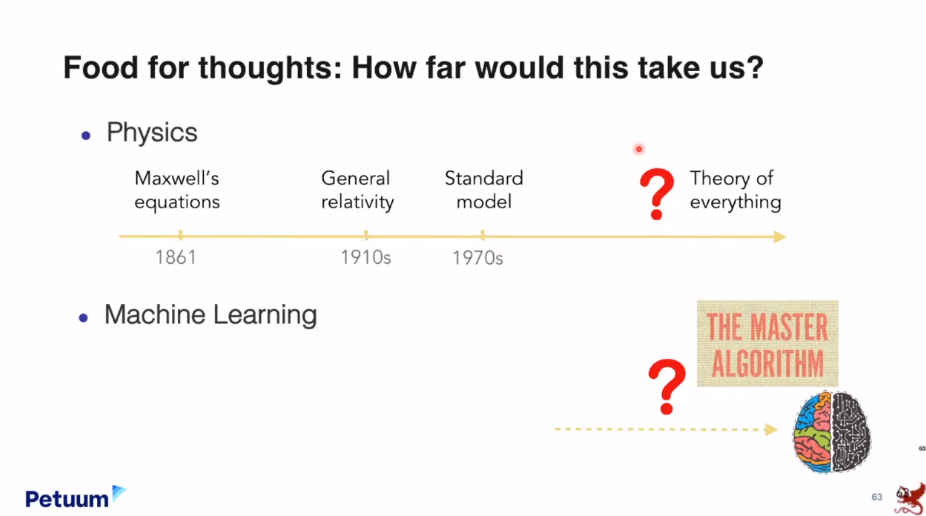 Food for thoughts: How far would this take us?

• Physics

Maxwell's equations

General relativity

Standard model

?

Theory of everything

1861

1910s

1970s

• Machine Learning

THE MASTER ALGORITHM

?

63

Petuum

63